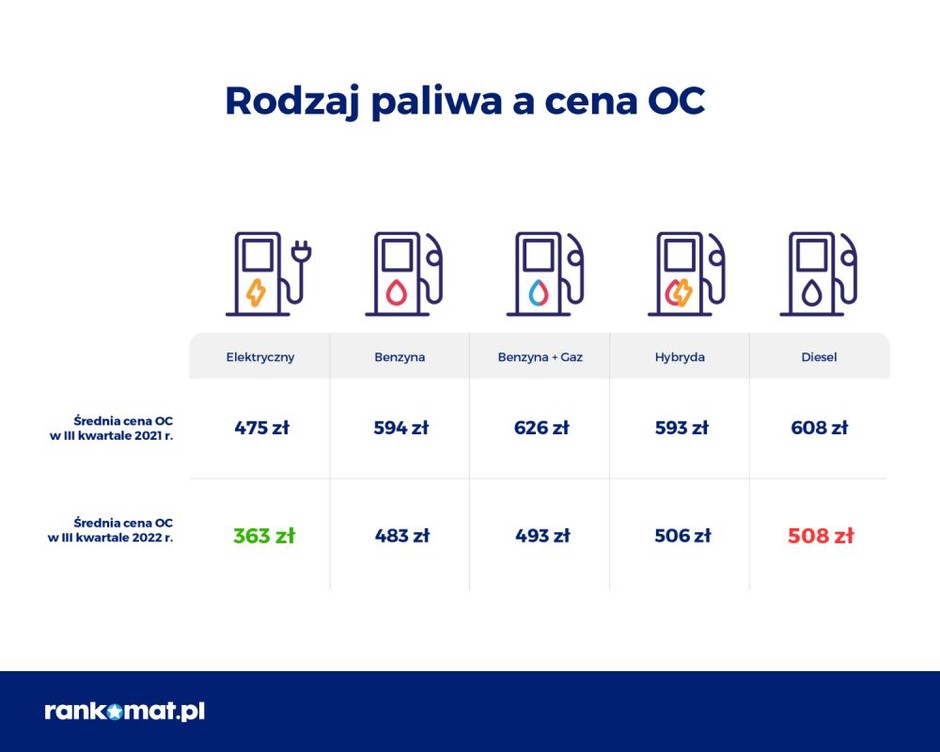 Rodzaj paliwa a cena OC

| | Elektryczny | Benzyna | Benzyna + Gaz | Hybryda | Diesel |
|---|---|---|---|---|---|
| Średnia cena OC w III kwartale 2021 r. | 475 zł | 594 zł | 626 zł | 593 zł | 608 zł |
| Średnia cena OC w III kwartale 2022 r. | 363 zł | 483 zł | 493 zł | 506 zł | 508 zł |

rankomat.pl